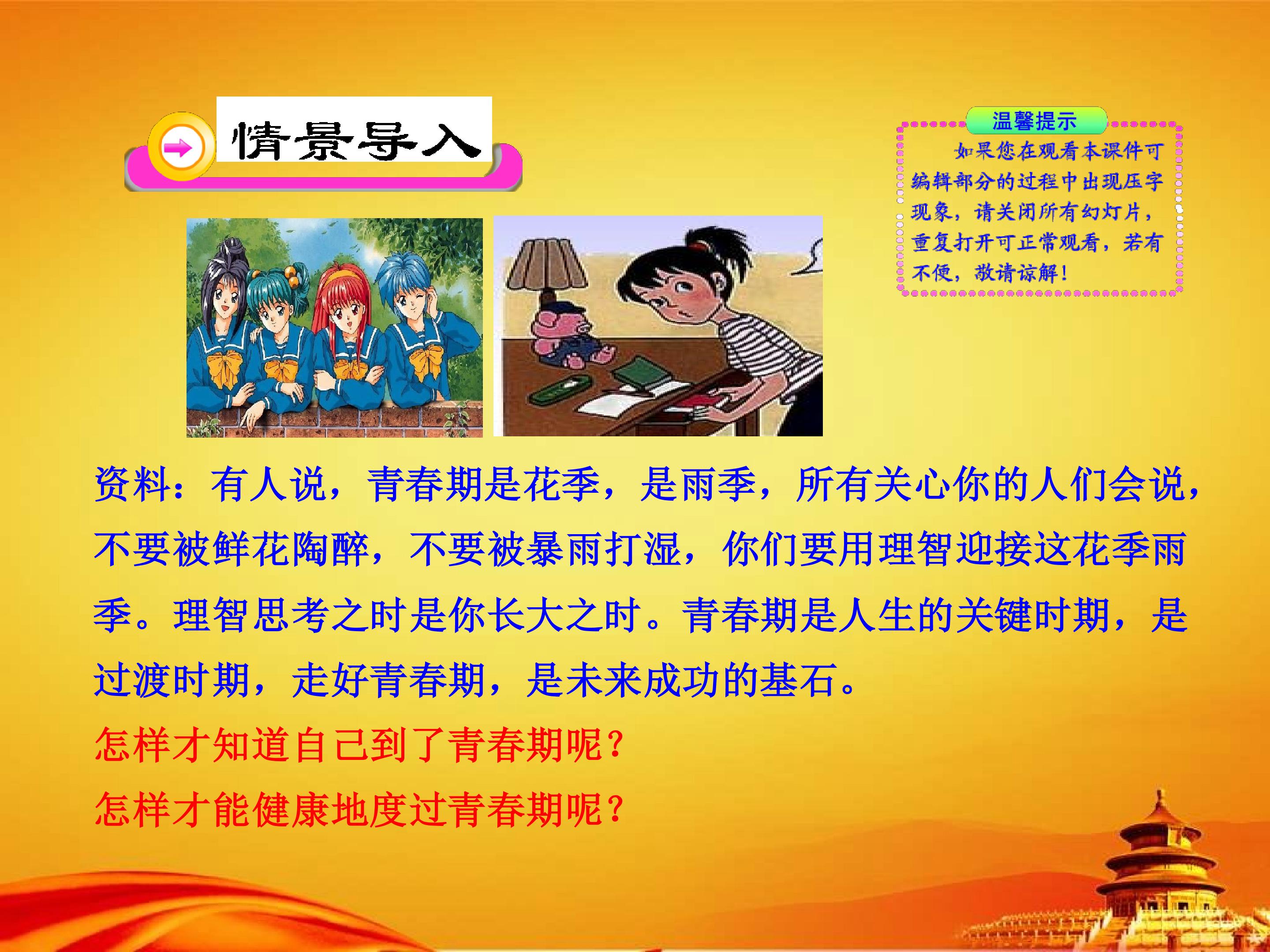 情景导入

温馨提示

如果您在观看本课件可编辑部分的过程中出现压字现象，请关闭所有幻灯片，重复打开可正常观看，若有不便，敬请谅解！

资料：有人说，青春期是花季，是雨季，所有关心你的人们会说，不要被鲜花陶醉，不要被暴雨打湿，你们要用理智迎接这花季雨季。理智思考之时是你长大之时。青春期是人生的关键时期，是过渡时期，走好青春期，是未来成功的基石。

怎样才知道自己到了青春期呢？

怎样才能健康地度过青春期呢？